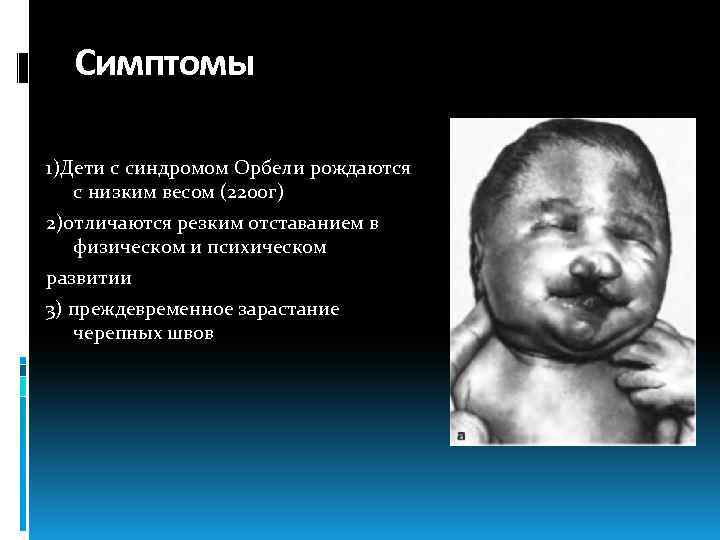 Симптомы

1)Дети с синдромом Орбели рождаются с низким весом (2200г)

2)отличаются резким отставанием в физическом и психическом

развитии

3) преждевременное зарастание черепных швов

a